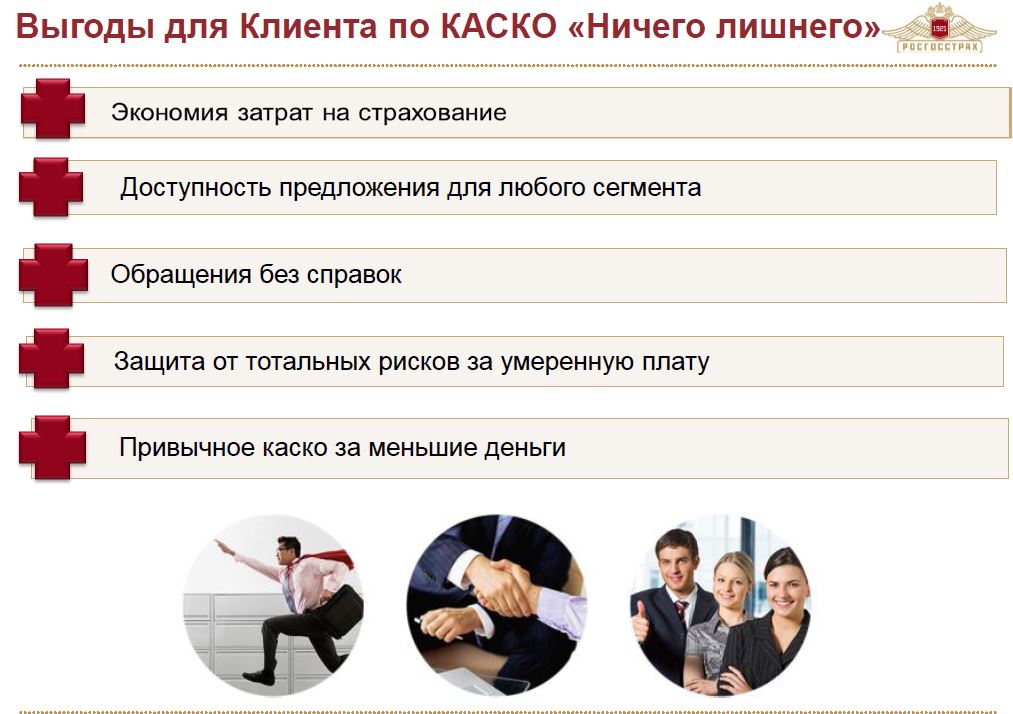 Выгоды для Клиента по КАСКО «Ничего лишнего»

1921
РОСГОССТРАХ

Экономия затрат на страхование

Доступность предложения для любого сегмента

Обращения без справок

Защита от тотальных рисков за умеренную плату

Привычное каско за меньшие деньги